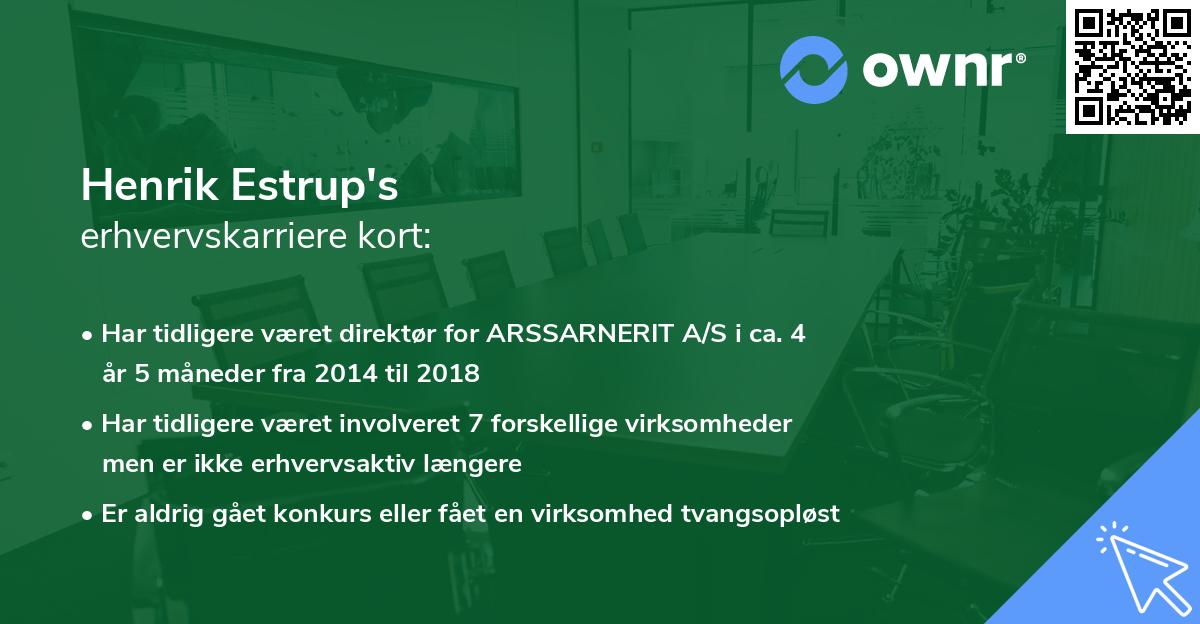 ownr®

Henrik Estrup's
erhvervskarriere kort:

• Har tidligere været direktør for ARSSARNERIT A/S i ca. 4 år 5 måneder fra 2014 til 2018
• Har tidligere været involveret 7 forskellige virksomheder men er ikke erhvervsaktiv længere
• Er aldrig gået konkurs eller fået en virksomhed tvangsopløst